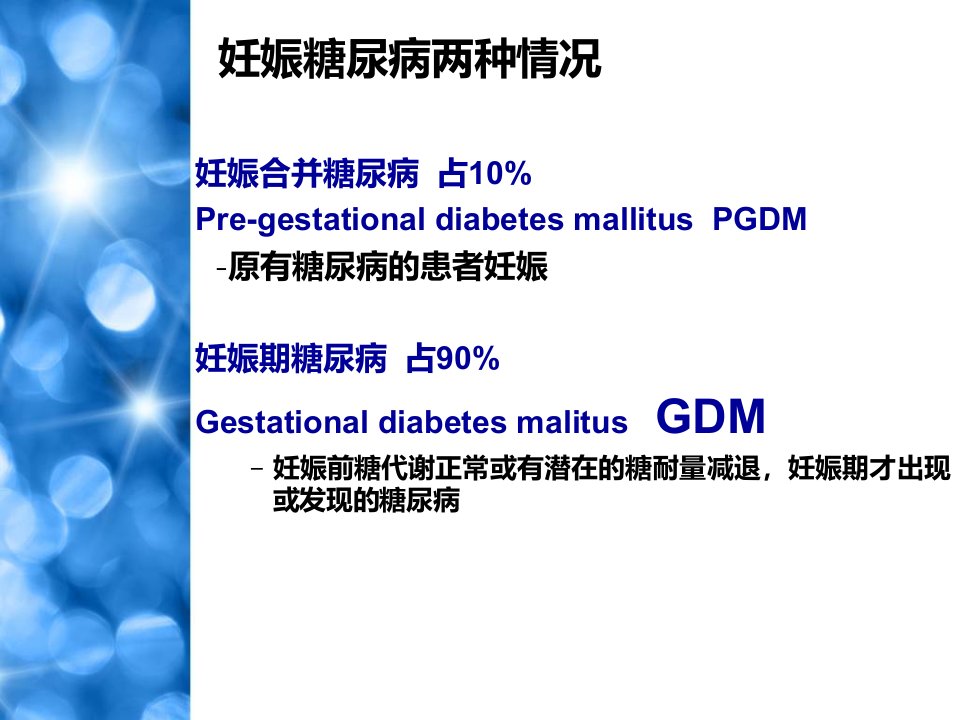 妊娠糖尿病两种情况

妊娠合并糖尿病 占10%
Pre-gestational diabetes mallitus PGDM
-原有糖尿病的患者妊娠

妊娠期糖尿病 占90%
Gestational diabetes malitus GDM
– 妊娠前糖代谢正常或有潜在的糖耐量减退，妊娠期才出现或发现的糖尿病